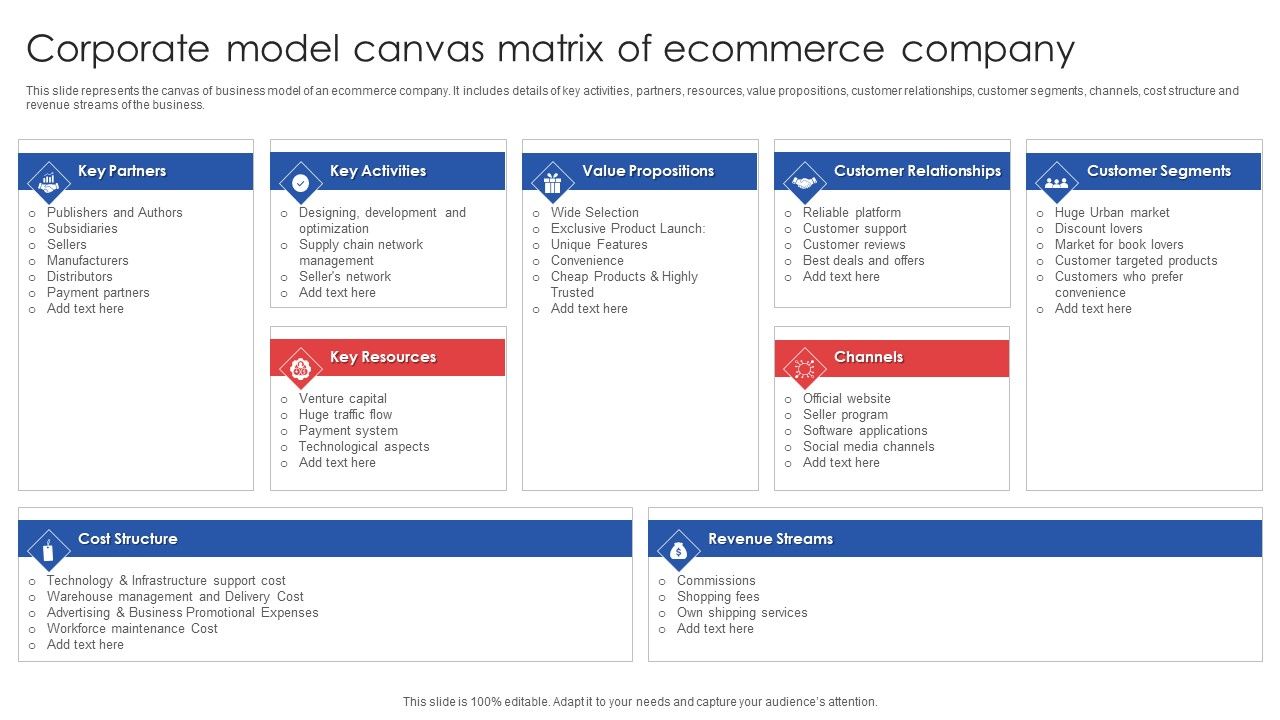 Corporate model canvas matrix of ecommerce company

This slide represents the canvas of business model of an ecommerce company. It includes details of key activities, partners, resources, value propositions, customer relationships, customer segments, channels, cost structure and revenue streams of the business.

Key Partners
o Publishers and Authors
o Subsidiaries
o Sellers
o Manufacturers
o Distributors
o Payment partners
o Add text here

Key Activities
o Designing, development and optimization
o Supply chain network management
o Seller's network
o Add text here

Key Resources
o Venture capital
o Huge traffic flow
o Payment system
o Technological aspects
o Add text here

Value Propositions
o Wide Selection
o Exclusive Product Launch:
o Unique Features
o Convenience
o Cheap Products & Highly Trusted
o Add text here

Customer Relationships
o Reliable platform
o Customer support
o Customer reviews
o Best deals and offers
o Add text here

Channels
o Official website
o Seller program
o Software applications
o Social media channels
o Add text here

Customer Segments
o Huge Urban market
o Discount lovers
o Market for book lovers
o Customer targeted products
o Customers who prefer convenience
o Add text here

Cost Structure
o Technology & Infrastructure support cost
o Warehouse management and Delivery Cost
o Advertising & Business Promotional Expenses
o Workforce maintenance Cost
o Add text here

Revenue Streams
o Commissions
o Shopping fees
o Own shipping services
o Add text here

This slide is 100% editable. Adapt it to your needs and capture your audience's attention.